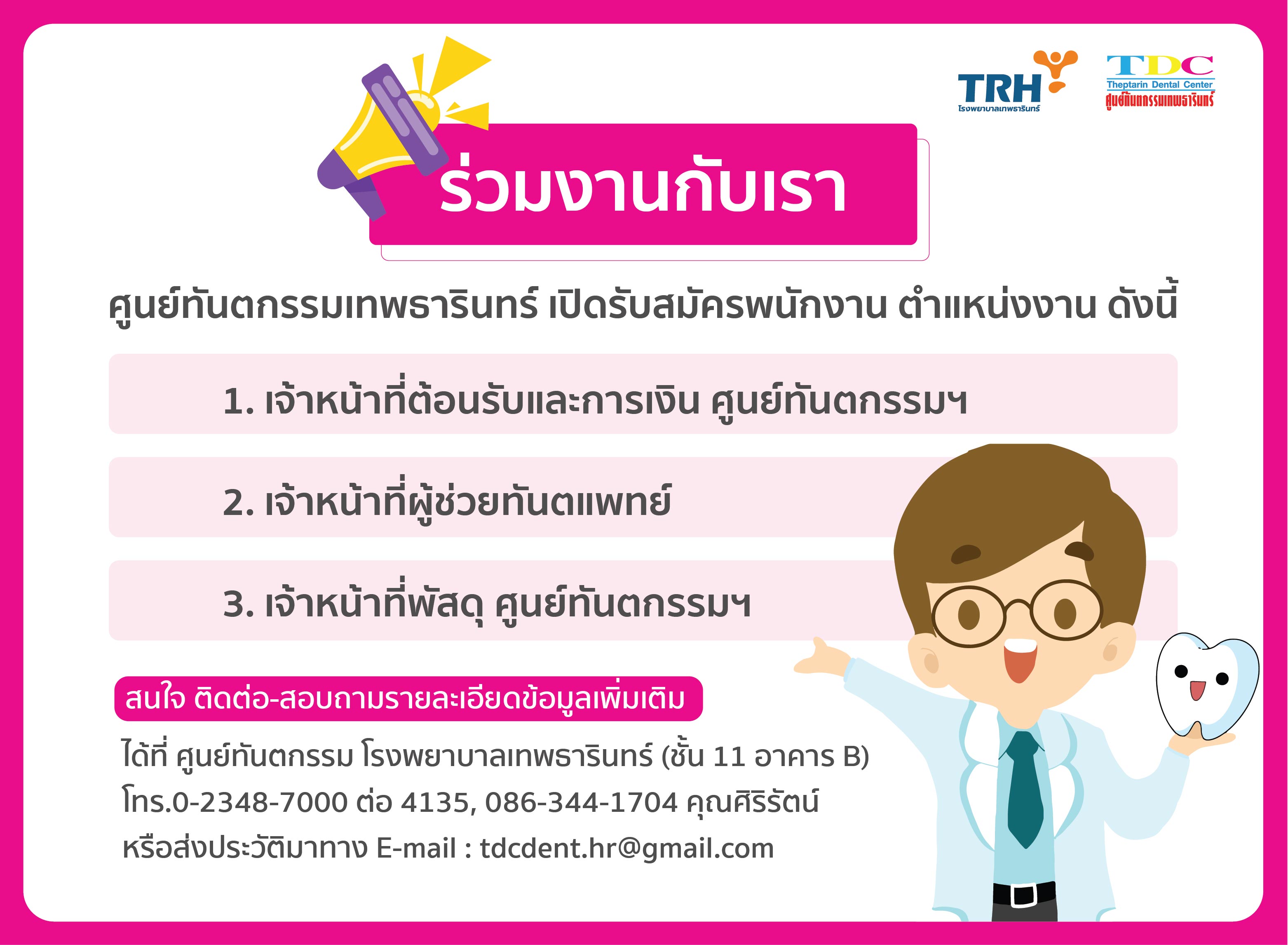 TRH
โรงพยาบาลเทพธารินทร์

TDC
Theptarin Dental Center
ศูนย์ทันตกรรมเทพธารินทร์

ร่วมงานกับเรา

ศูนย์ทันตกรรมเทพธารินทร์ เปิดรับสมัครพนักงาน ตำแหน่งงาน ดังนี้

1. เจ้าหน้าที่ต้อนรับและการเงิน ศูนย์ทันตกรรมฯ

2. เจ้าหน้าที่ผู้ช่วยทันตแพทย์

3. เจ้าหน้าที่พัสดุ ศูนย์ทันตกรรมฯ

สนใจ ติดต่อ-สอบถามรายละเอียดข้อมูลเพิ่มเติม

ได้ที่ ศูนย์ทันตกรรม โรงพยาบาลเทพธารินทร์ (ชั้น 11 อาคาร B)
โทร.0-2348-7000 ต่อ 4135, 086-344-1704 คุณศิริรัตน์
หรือส่งประวัติมาทาง E-mail : tdcdent.hr@gmail.com